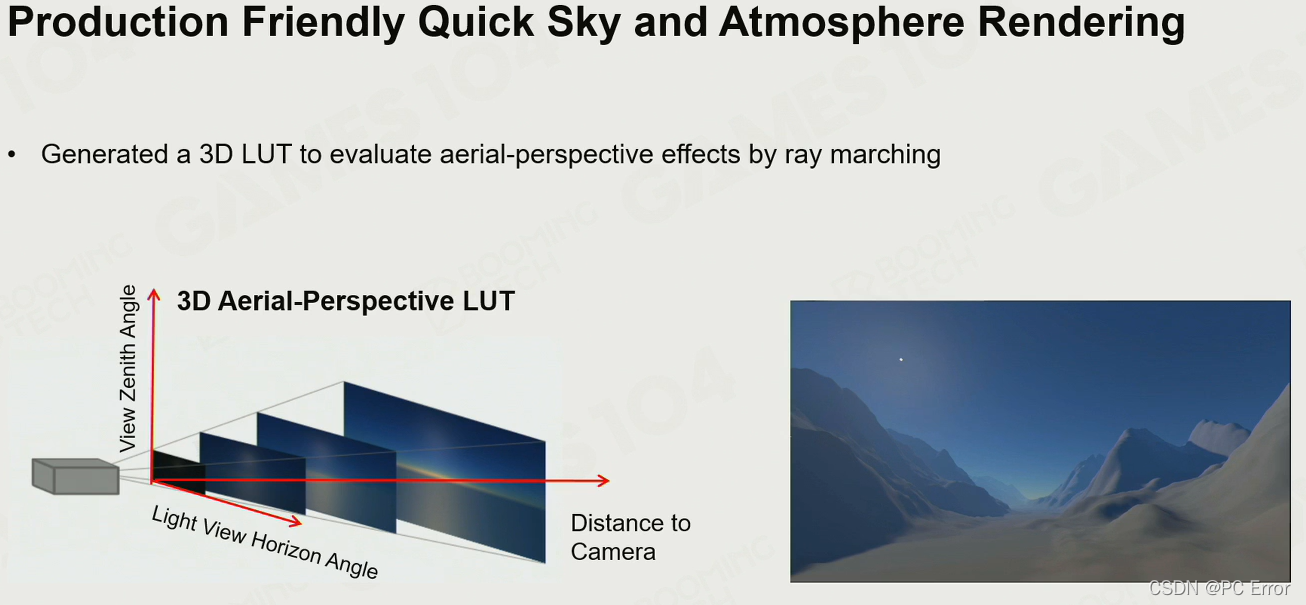 Production Friendly Quick Sky and Atmosphere Rendering

• Generated a 3D LUT to evaluate aerial-perspective effects by ray marching

3D Aerial-Perspective LUT

View Zenith Angle

Light View Horizon Angle

Distance to Camera

GAMES104

BOOMING TECH

CSDN @PC Error